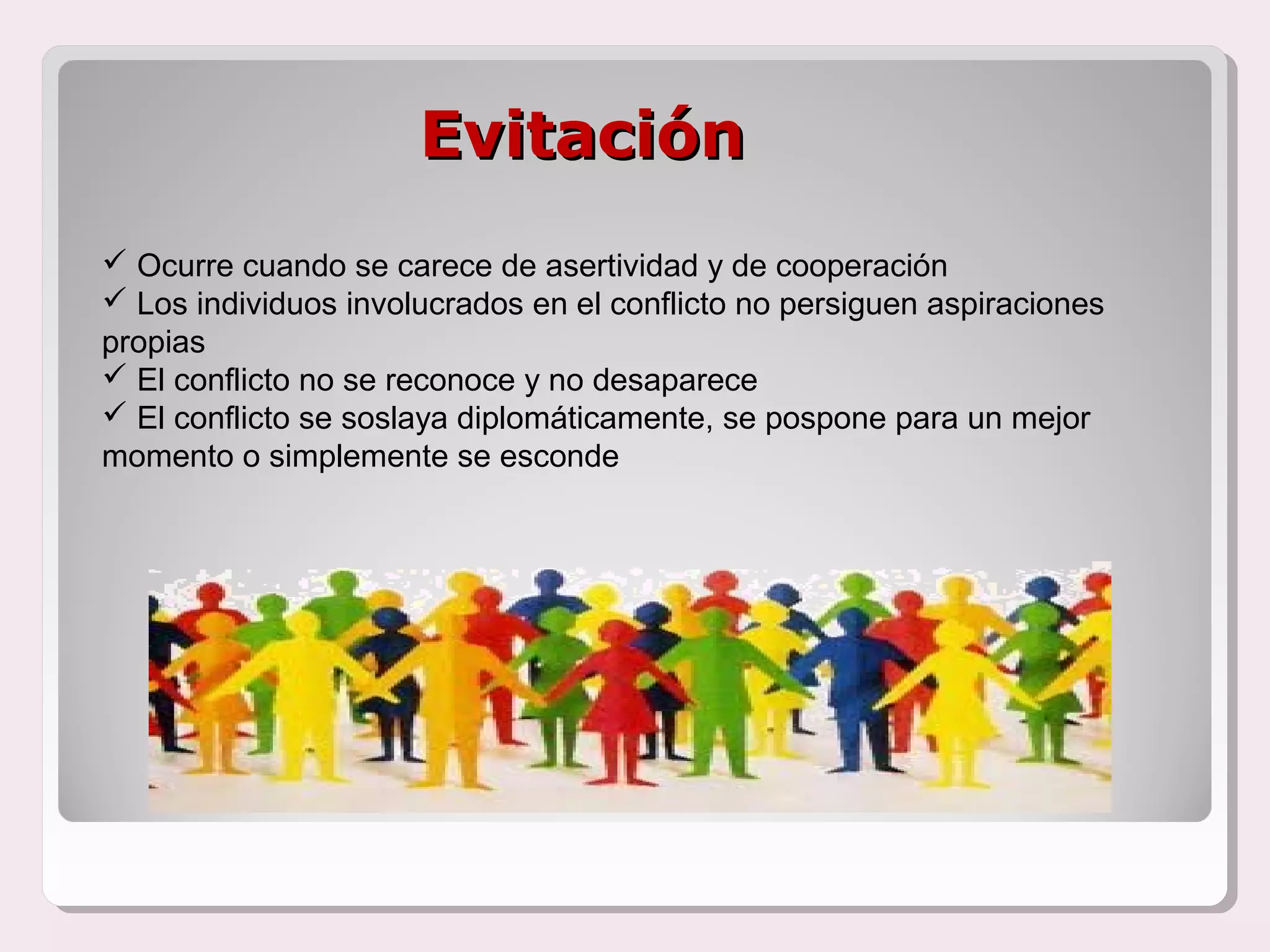 Evitación

✓ Ocurre cuando se carece de asertividad y de cooperación
✓ Los individuos involucrados en el conflicto no persiguen aspiraciones propias
✓ El conflicto no se reconoce y no desaparece
✓ El conflicto se soslaya diplomáticamente, se pospone para un mejor momento o simplemente se esconde